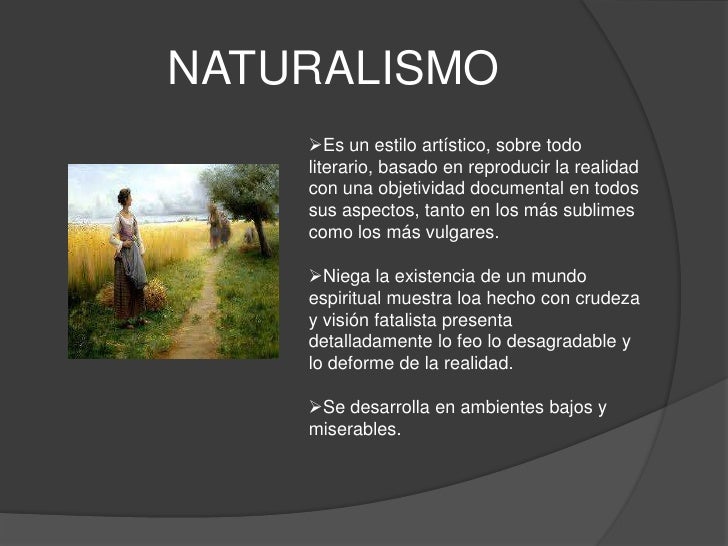 NATURALISMO

➢Es un estilo artístico, sobre todo literario, basado en reproducir la realidad con una objetividad documental en todos sus aspectos, tanto en los más sublimes como los más vulgares.

➢Niega la existencia de un mundo espiritual muestra loa hecho con crudeza y visión fatalista presenta detalladamente lo feo lo desagradable y lo deforme de la realidad.

➢Se desarrolla en ambientes bajos y miserables.